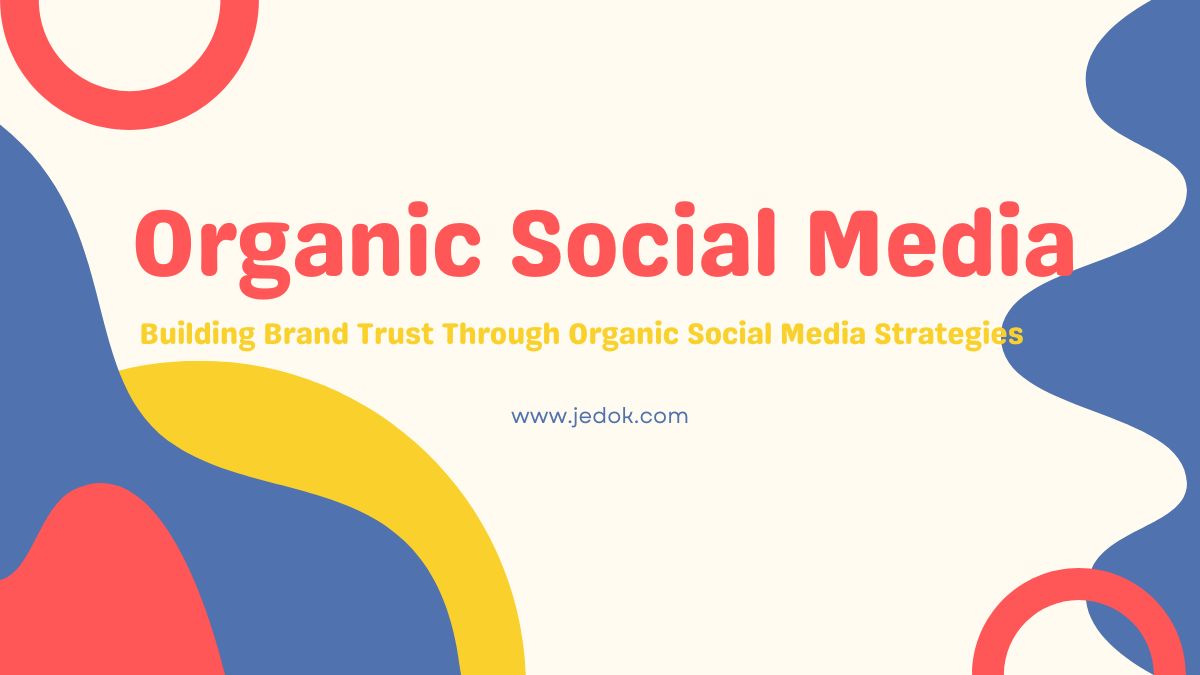 Organic Social Media

Building Brand Trust Through Organic Social Media Strategies

www.jedok.com